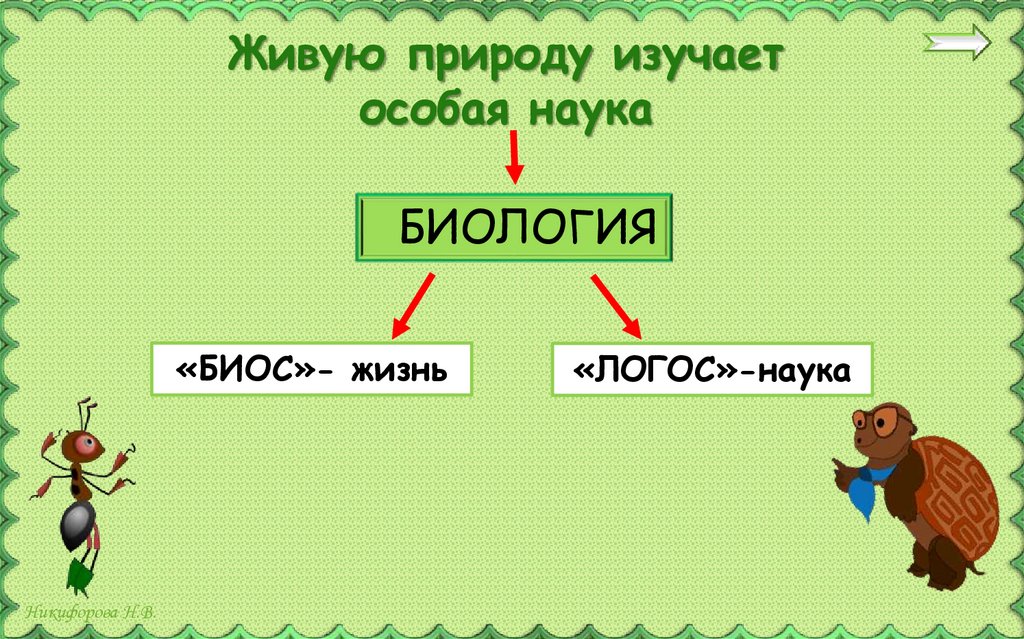 Живую природу изучает особая наука

БИОЛОГИЯ

«БИОС»- жизнь

«ЛОГОС»-наука

Никифорова Н.В.